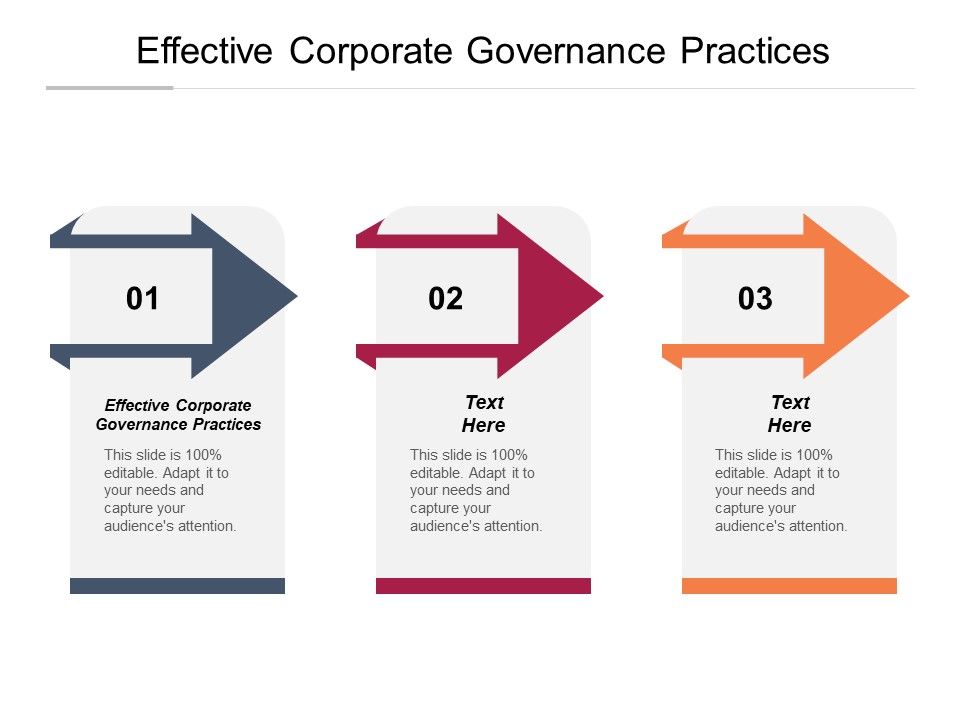 Effective Corporate Governance Practices

01

Effective Corporate Governance Practices

This slide is 100% editable. Adapt it to your needs and capture your audience's attention.

02

Text Here

This slide is 100% editable. Adapt it to your needs and capture your audience's attention.

03

Text Here

This slide is 100% editable. Adapt it to your needs and capture your audience's attention.